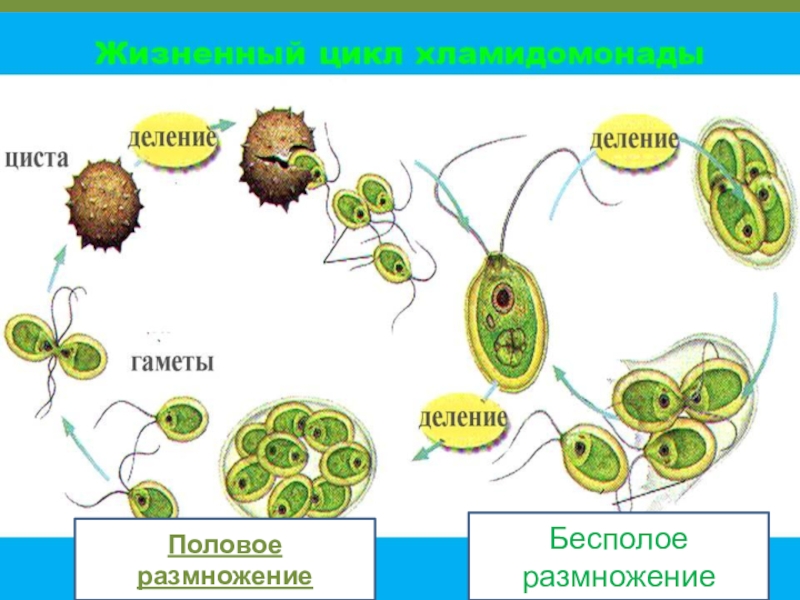 Жизненный цикл хламидомонады

циста

деление

деление

гаметы

деление

Половое размножение

Бесполое размножение